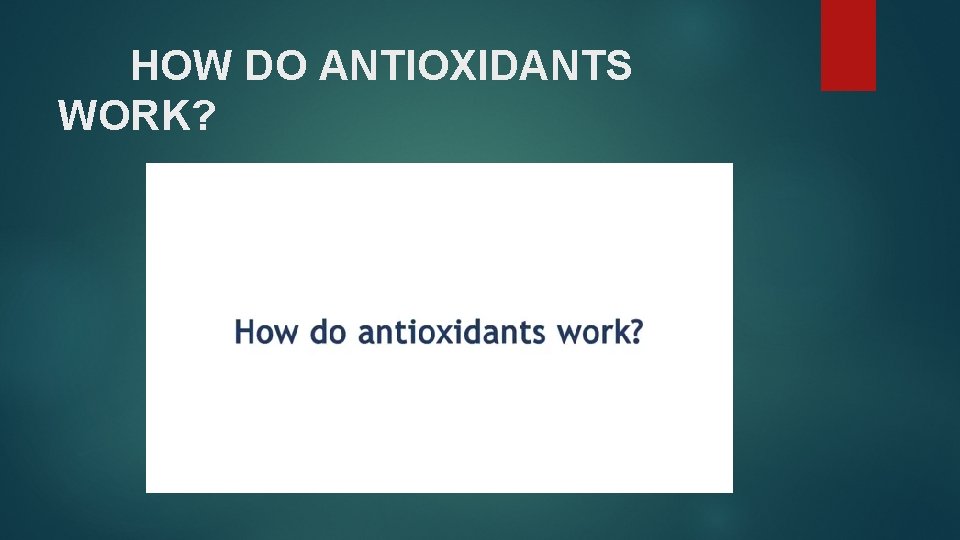 HOW DO ANTIOXIDANTS WORK?

How do antioxidants work?